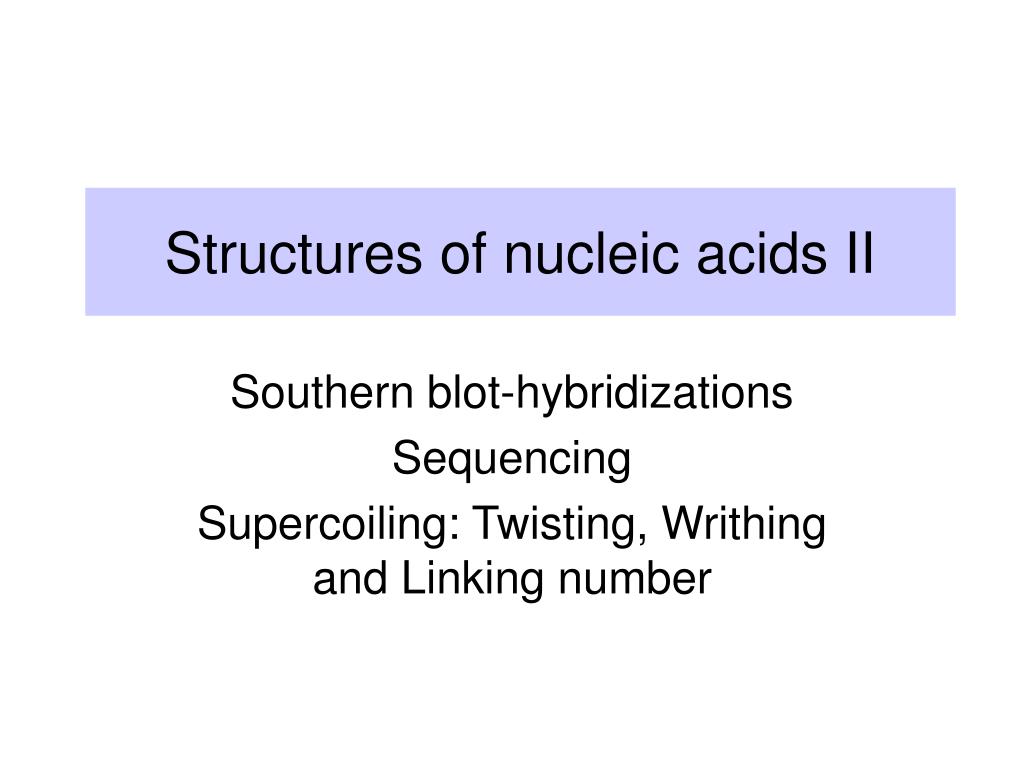 Structures of nucleic acids II

Southern blot-hybridizations

Sequencing

Supercoiling: Twisting, Writhing and Linking number